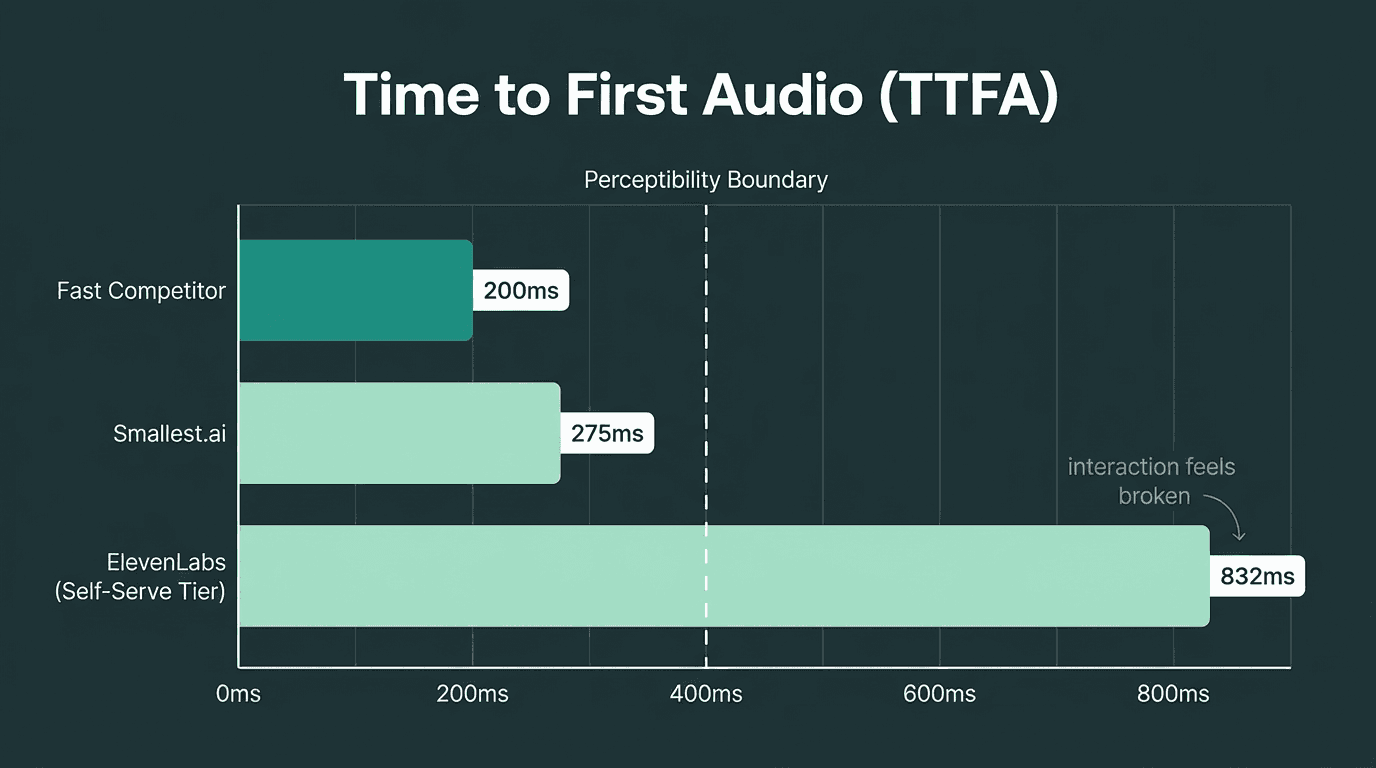 Time to First Audio (TTFA)

Perceptibility Boundary

Fast Competitor
200ms

Smallest.ai
275ms

interaction feels broken

ElevenLabs (Self-Serve Tier)
832ms

0ms
200ms
400ms
600ms
800ms